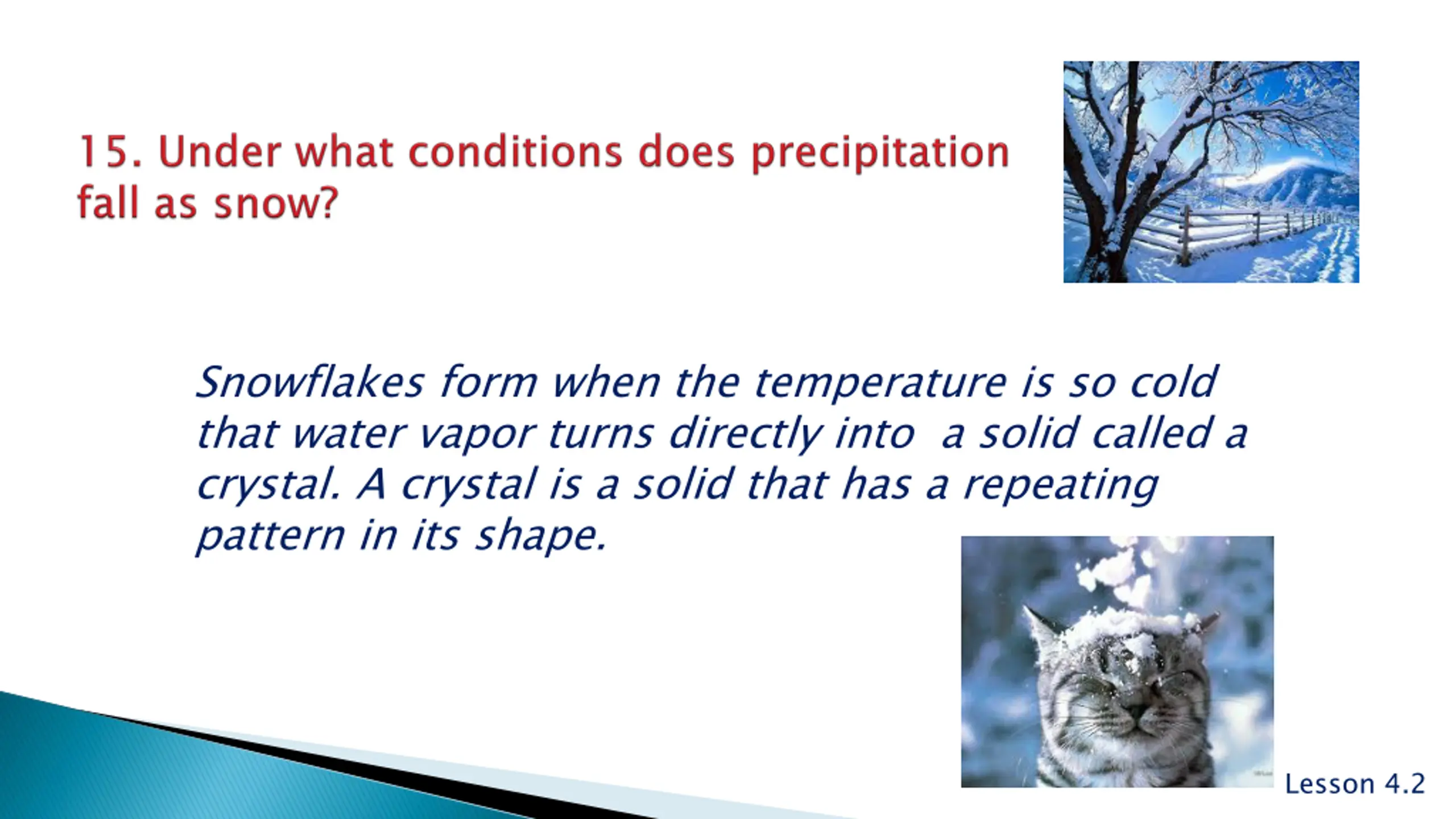 15. Under what conditions does precipitation fall as snow?

Snowflakes form when the temperature is so cold that water vapor turns directly into  a solid called a crystal. A crystal is a solid that has a repeating pattern in its shape.

Lesson 4.2